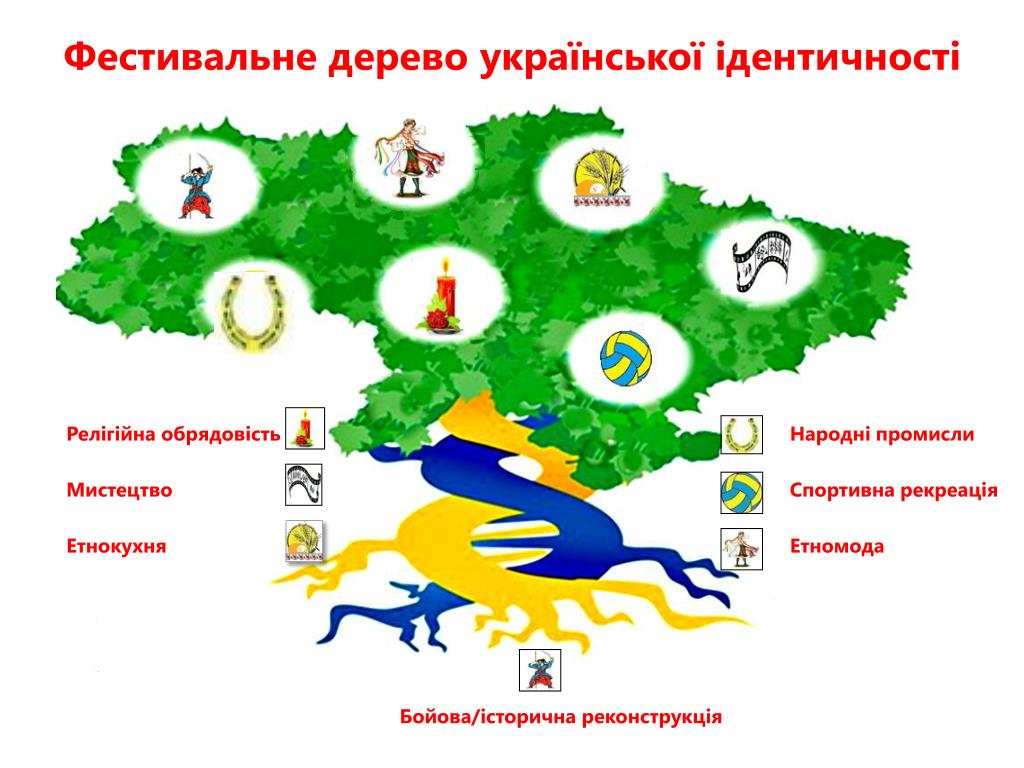 Фестивальне дерево української ідентичності

Релігійна обрядовість

Мистецтво

Етнокухня

Народні промисли

Спортивна рекреація

Етномода

Бойова/історична реконструкція